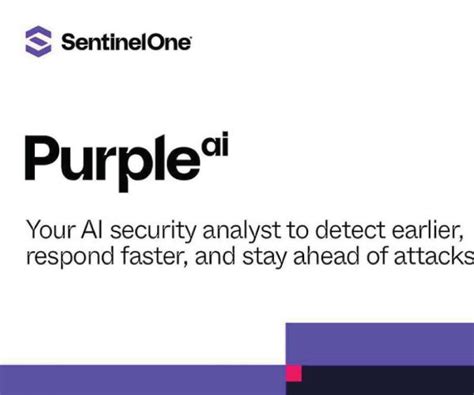 SentinelOne

Purple ai

Your AI security analyst to detect earlier, respond faster, and stay ahead of attacks